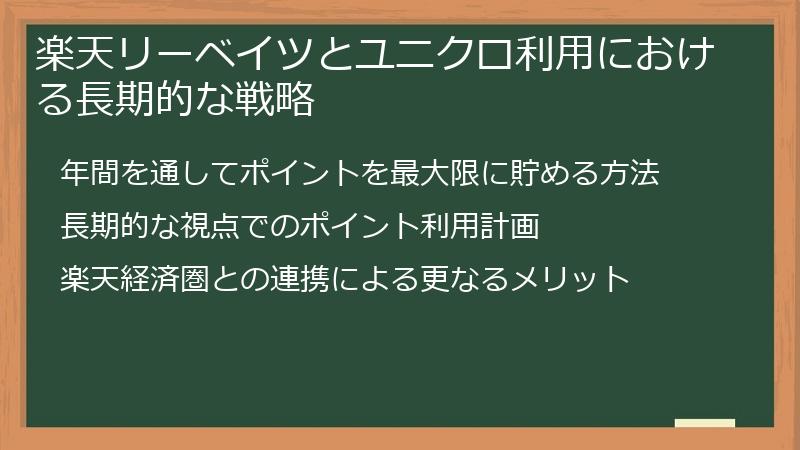 楽天リーベイツとユニクロ利用における長期的な戦略

年間を通してポイントを最大限に貯める方法

長期的な視点でのポイント利用計画

楽天経済圏との連携による更なるメリット